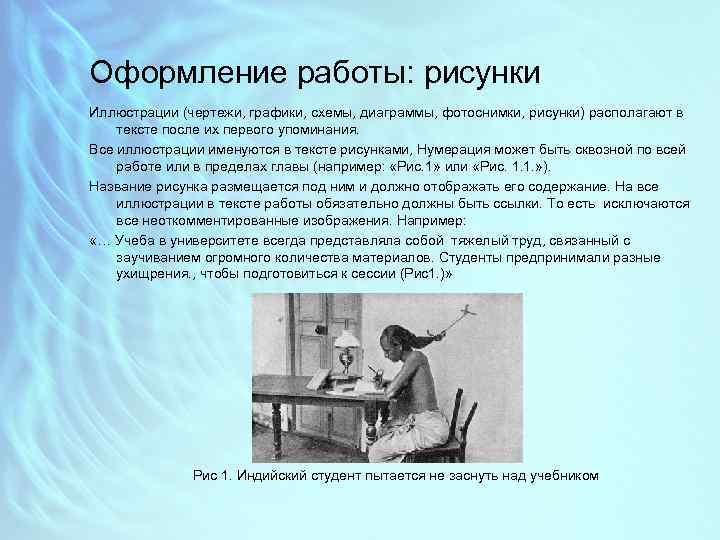 Оформление работы: рисунки

Иллюстрации (чертежи, графики, схемы, диаграммы, фотоснимки, рисунки) располагают в тексте после их первого упоминания.

Все иллюстрации именуются в тексте рисунками, Нумерация может быть сквозной по всей работе или в пределах главы (например: «Рис.1» или «Рис. 1.1.»).

Название рисунка размещается под ним и должно отображать его содержание. На все иллюстрации в тексте работы обязательно должны быть ссылки. То есть исключаются все неоткомментированные изображения. Например:

«... Учеба в университете всегда представляла собой тяжелый труд, связанный с заучиванием огромного количества материалов. Студенты предпринимали разные ухищрения., чтобы подготовиться к сессии (Рис1.)»

Рис 1. Индийский студент пытается не заснуть над учебником